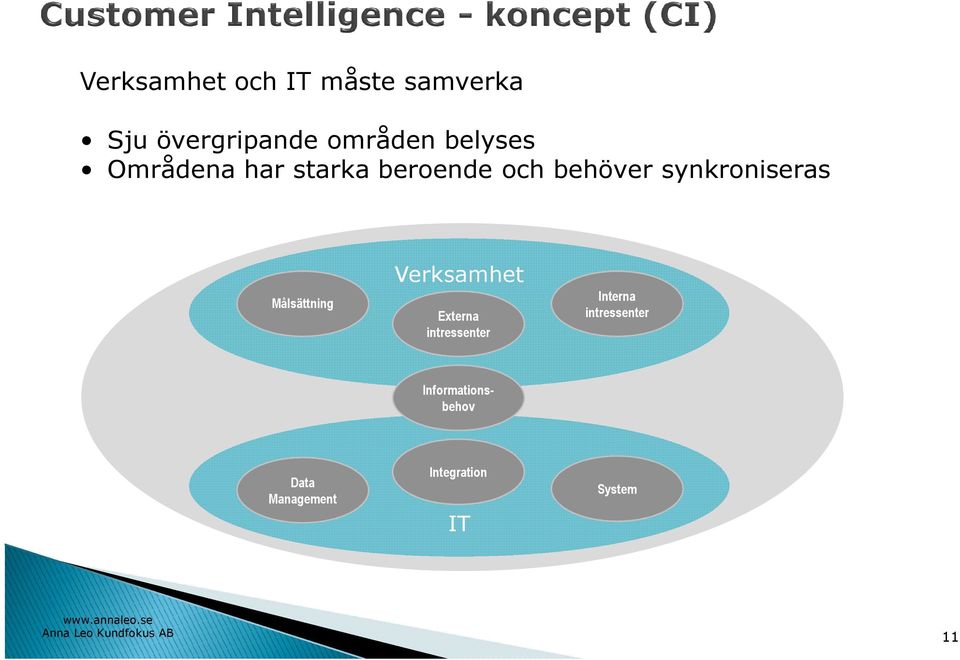 Customer Intelligence - koncept (CI)

Verksamhet och IT måste samverka

• Sju övergripande områden belyses
• Områdena har starka beroende och behöver synkroniseras

Verksamhet

Målsättning

Externa intressenter

Interna intressenter

Informations-behov

Data Management

Integration

System

IT

www.annaleo.se
Anna Leo Kundfokus AB

11